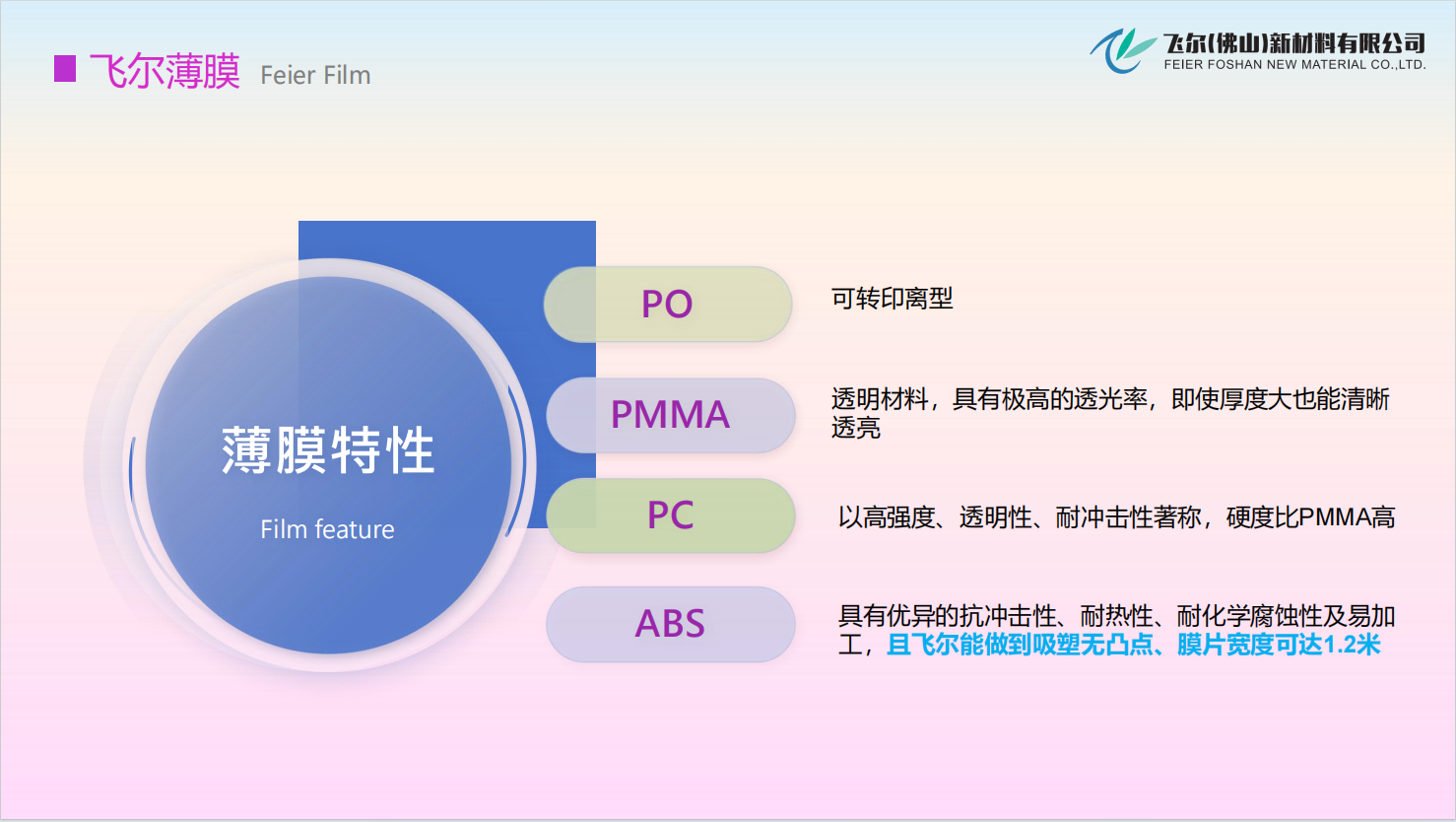 飞尔薄膜 Feier Film

飞尔(佛山)新材料有限公司
FEIER FOSHAN NEW MATERIAL CO.,LTD.

薄膜特性

Film feature

PO

可转印离型

PMMA

透明材料，具有极高的透光率，即使厚度大也能清晰透亮

PC

以高强度、透明性、耐冲击性著称，硬度比PMMA高

ABS

具有优异的抗冲击性、耐热性、耐化学腐蚀性及易加工，且飞尔能做到吸塑无凸点、膜片宽度可达1.2米